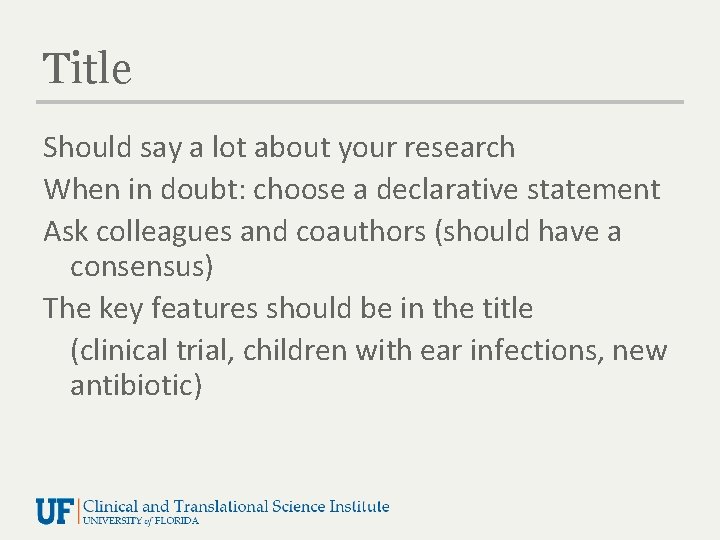 Title

Should say a lot about your research

When in doubt: choose a declarative statement

Ask colleagues and coauthors (should have a consensus)

The key features should be in the title

(clinical trial, children with ear infections, new antibiotic)

UF Clinical and Translational Science Institute
UNIVERSITY of FLORIDA